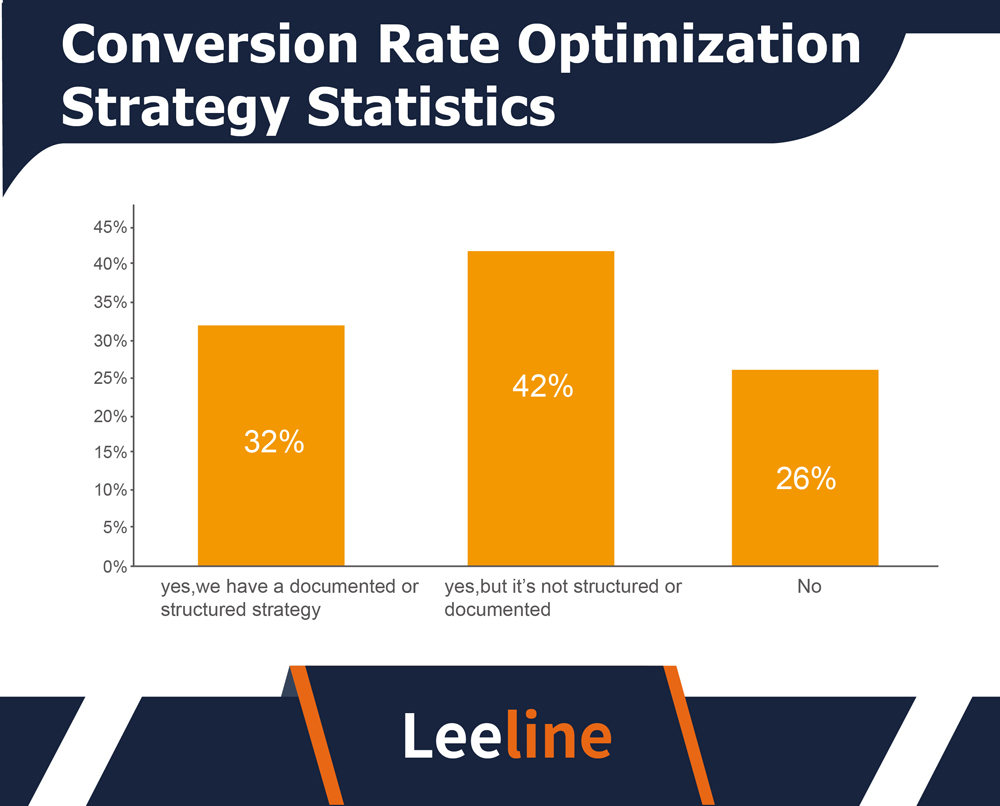 Conversion Rate Optimization Strategy Statistics

45%
40%
35%
30%
25%
20%
15%
10%
5%
0%

32%
42%
26%

yes,we have a documented or structured strategy
yes,but it's not structured or documented
No

Leeline